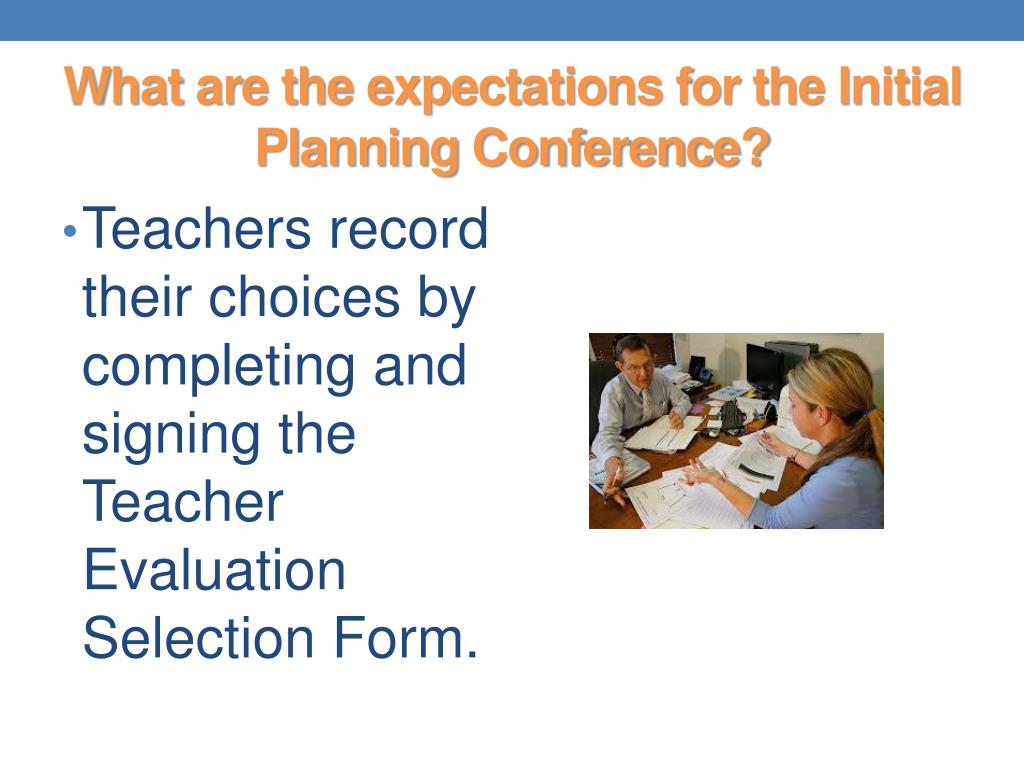 What are the expectations for the Initial Planning Conference?

• Teachers record their choices by completing and signing the Teacher Evaluation Selection Form.